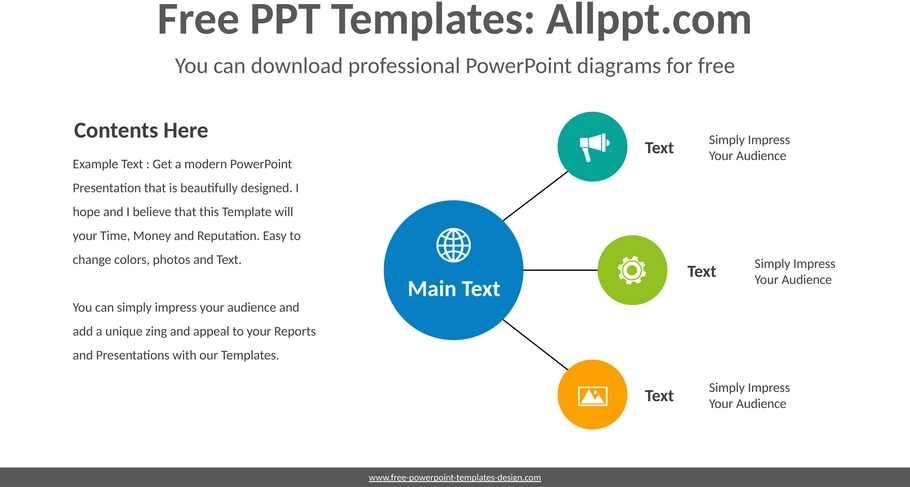 Free PPT Templates: Allppt.com

You can download professional PowerPoint diagrams for free

Contents Here

Example Text : Get a modern PowerPoint Presentation that is beautifully designed. I hope and I believe that this Template will your Time, Money and Reputation. Easy to change colors, photos and Text.

You can simply impress your audience and add a unique zing and appeal to your Reports and Presentations with our Templates.

Main Text

Text

Simply Impress Your Audience

Text

Simply Impress Your Audience

Text

Simply Impress Your Audience

www.free-powerpoint-templates-design.com